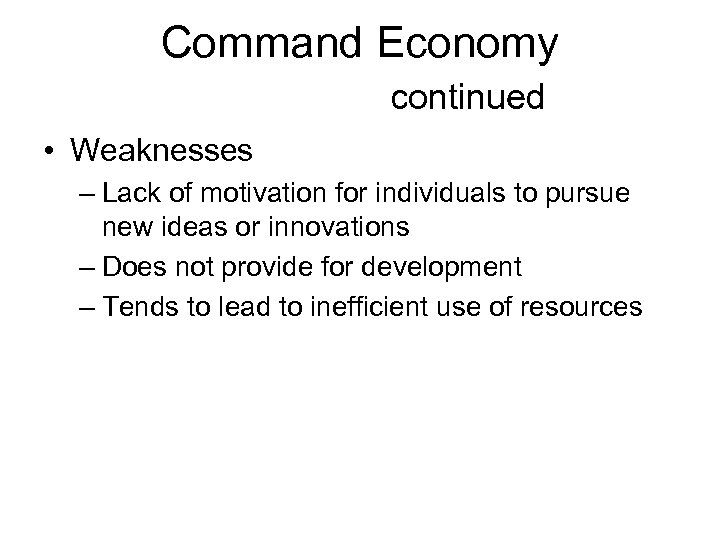 Command Economy
continued

• Weaknesses
– Lack of motivation for individuals to pursue new ideas or innovations
– Does not provide for development
– Tends to lead to inefficient use of resources